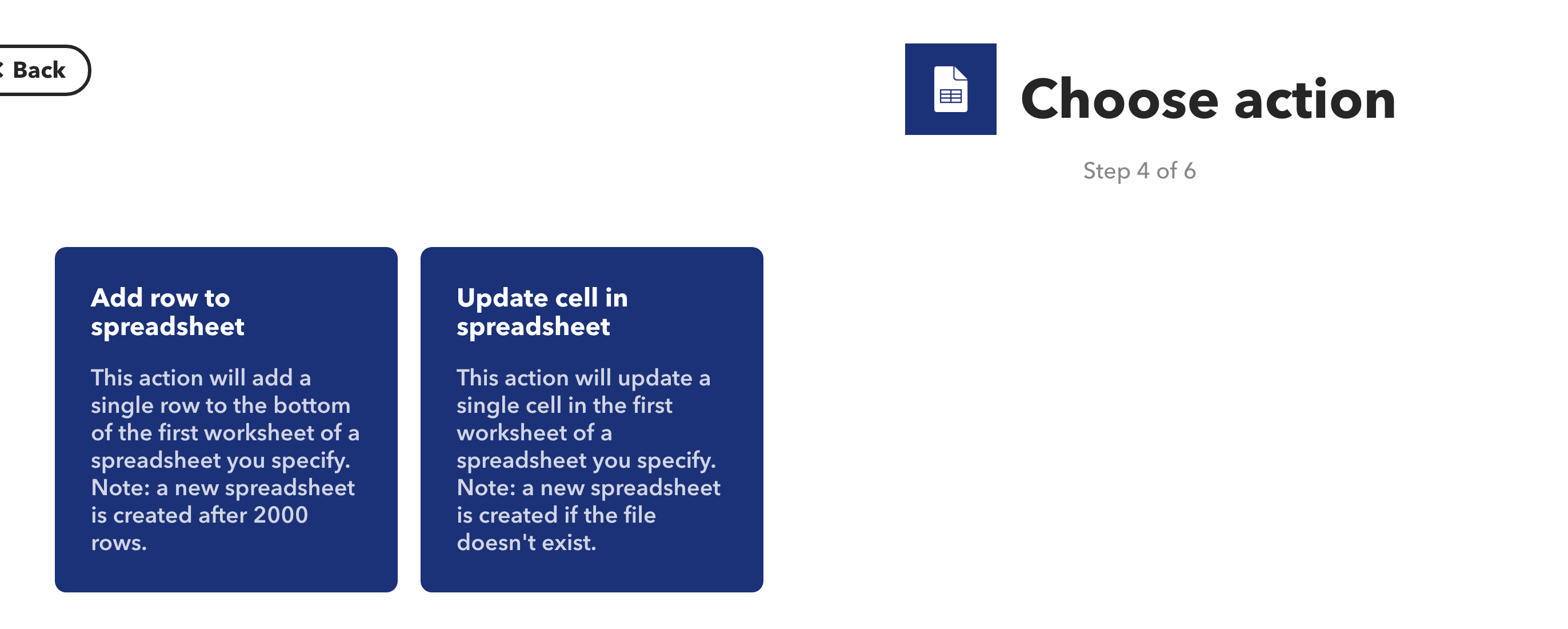 Back

Choose action

Step 4 of 6

Add row to spreadsheet

This action will add a single row to the bottom of the first worksheet of a spreadsheet you specify. Note: a new spreadsheet is created after 2000 rows.

Update cell in spreadsheet

This action will update a single cell in the first worksheet of a spreadsheet you specify. Note: a new spreadsheet is created if the file doesn't exist.